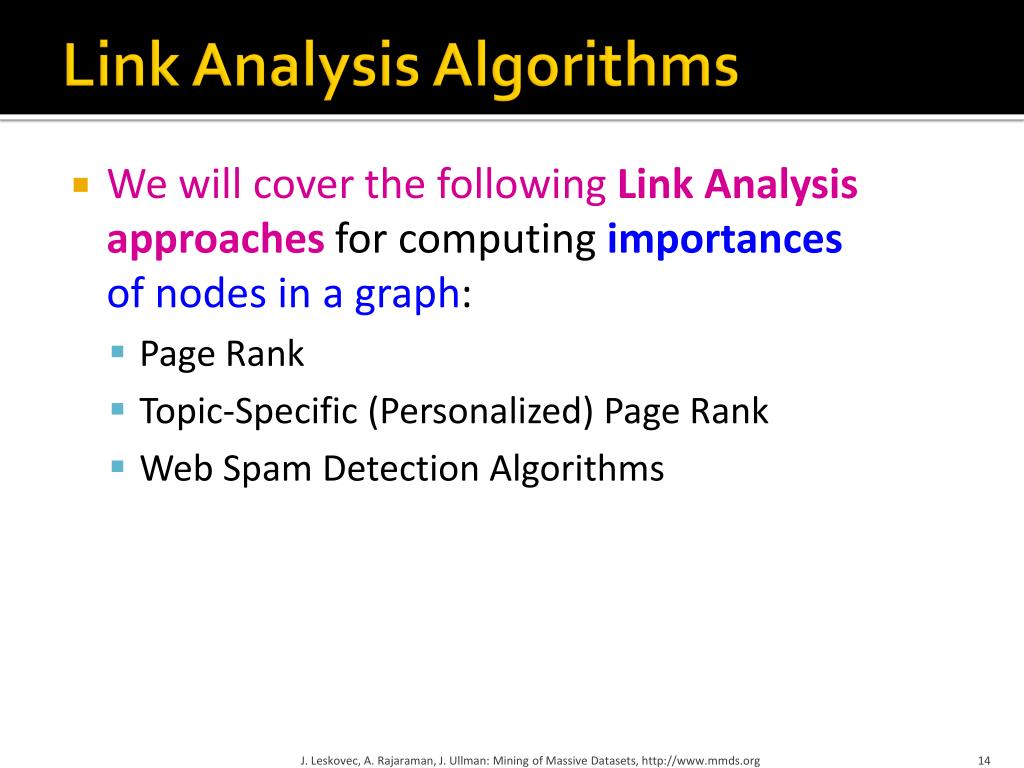 Link Analysis Algorithms

We will cover the following Link Analysis approaches for computing importances of nodes in a graph:

Page Rank

Topic-Specific (Personalized) Page Rank

Web Spam Detection Algorithms

J. Leskovec, A. Rajaraman, J. Ullman: Mining of Massive Datasets, http://www.mmds.org

14